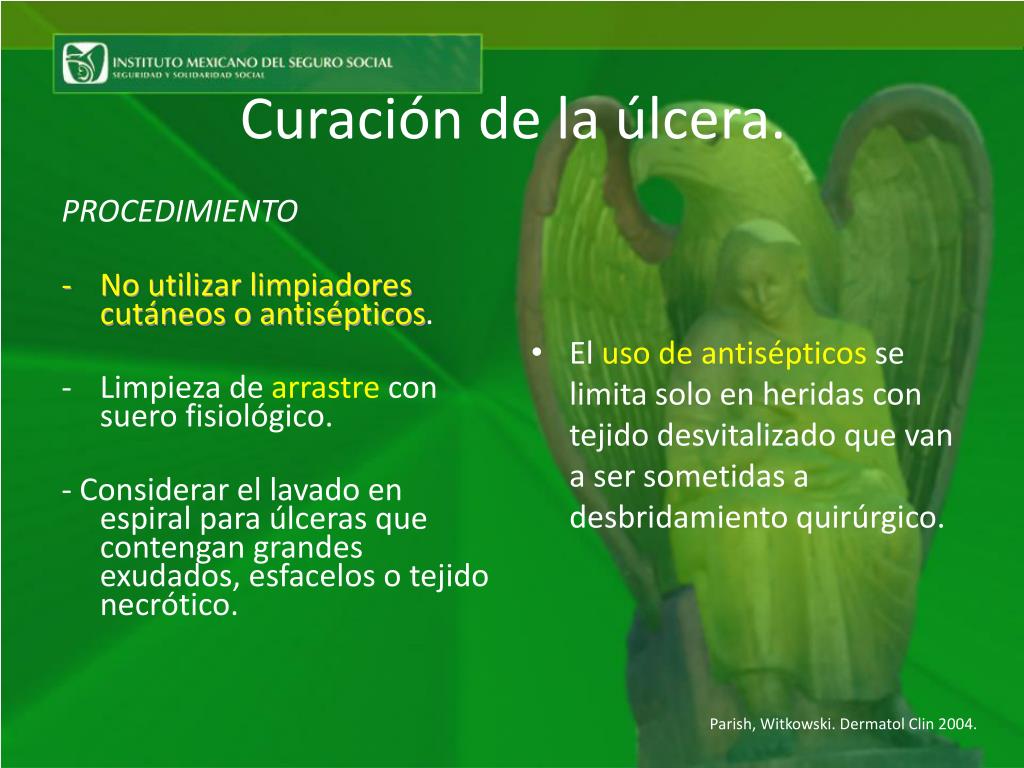 INSTITUTO MEXICANO DEL SEGURO SOCIAL
SEGURIDAD Y SOLIDARIDAD SOCIAL

Curación de la úlcera.

PROCEDIMIENTO

- No utilizar limpiadores cutáneos o antisépticos.

- Limpieza de arrastre con suero fisiológico.

- Considerar el lavado en espiral para úlceras que contengan grandes exudados, esfacelos o tejido necrótico.

• El uso de antisépticos se limita solo en heridas con tejido desvitalizado que van a ser sometidas a desbridamiento quirúrgico.

Parish, Witkowski. Dermatol Clin 2004.